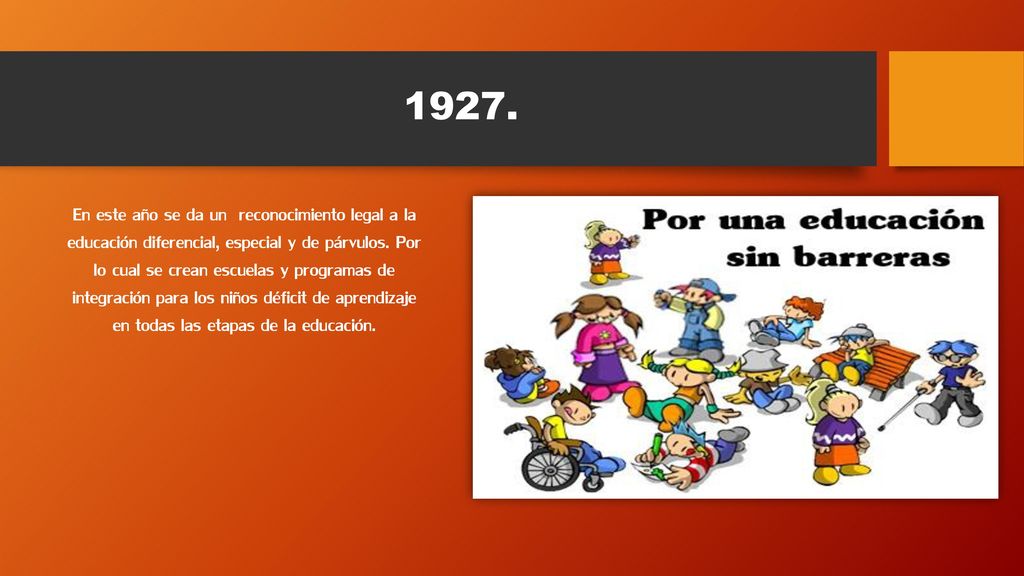 1927.

En este año se da un  reconocimiento legal a la educación diferencial, especial y de párvulos. Por lo cual se crean escuelas y programas de integración para los niños déficit de aprendizaje en todas las etapas de la educación.

Por una educación sin barreras